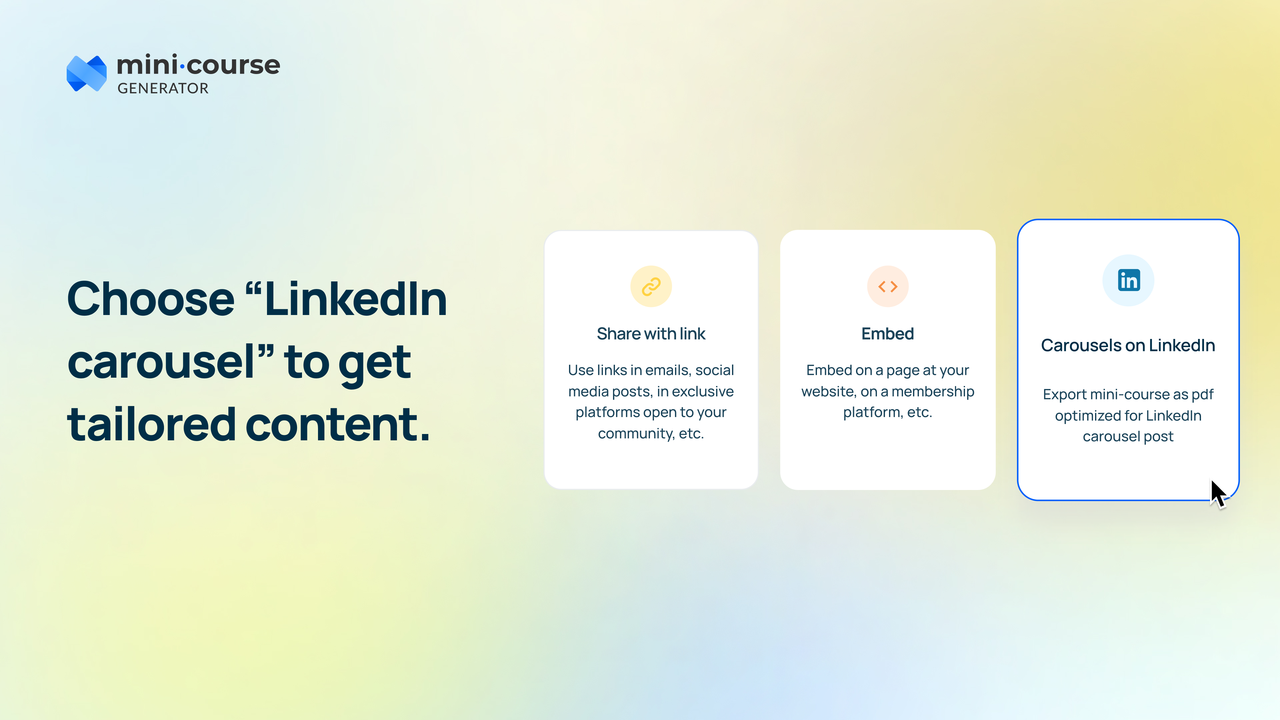 mini·course
GENERATOR

Choose “LinkedIn carousel” to get tailored content.

Share with link

Use links in emails, social media posts, in exclusive platforms open to your community, etc.

Embed

Embed on a page at your website, on a membership platform, etc.

in

Carousels on LinkedIn

Export mini-course as pdf optimized for LinkedIn carousel post